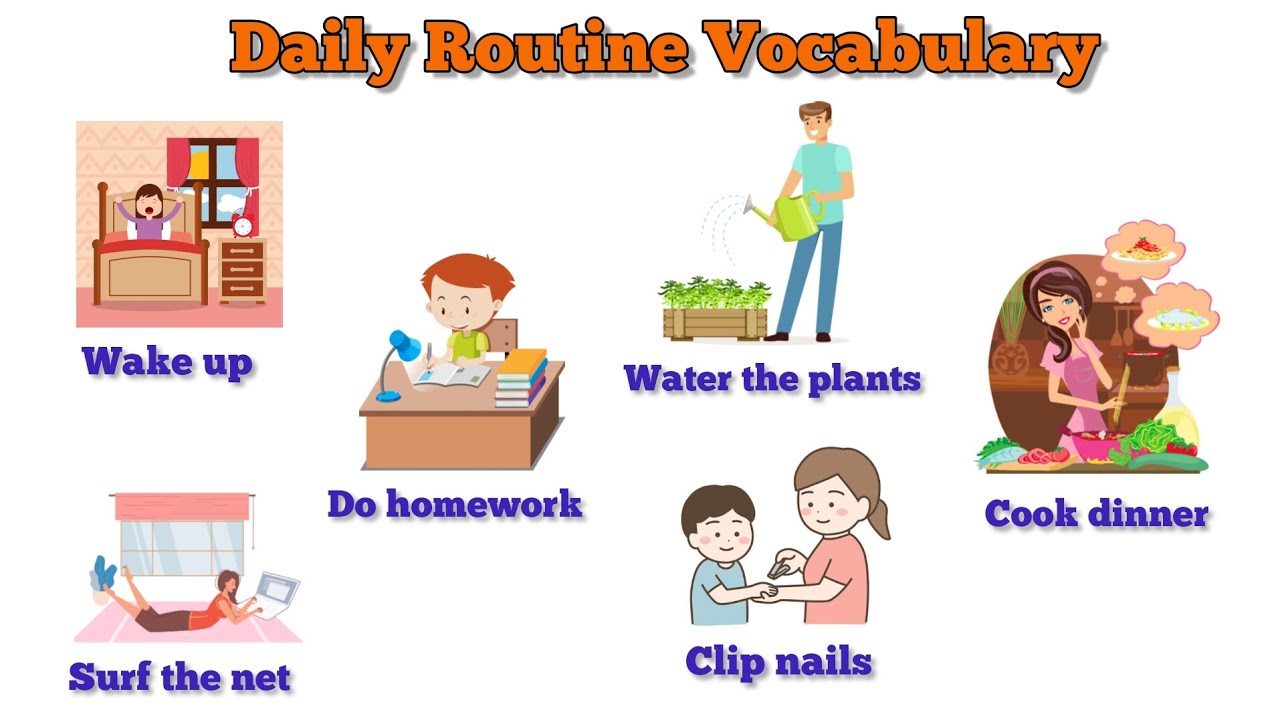 Daily Routine Vocabulary

Wake up

Do homework

Water the plants

Cook dinner

Surf the net

Clip nails